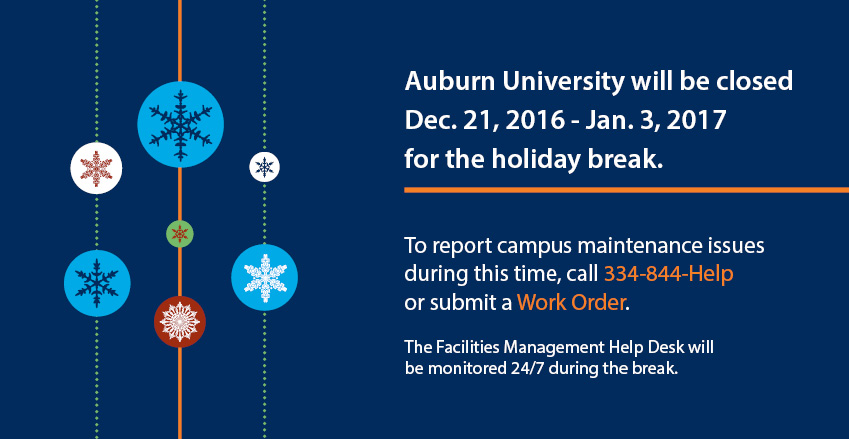 Auburn University will be closed Dec. 21, 2016 - Jan. 3, 2017 for the holiday break.

To report campus maintenance issues during this time, call 334-844-Help or submit a Work Order.

The Facilities Management Help Desk will be monitored 24/7 during the break.